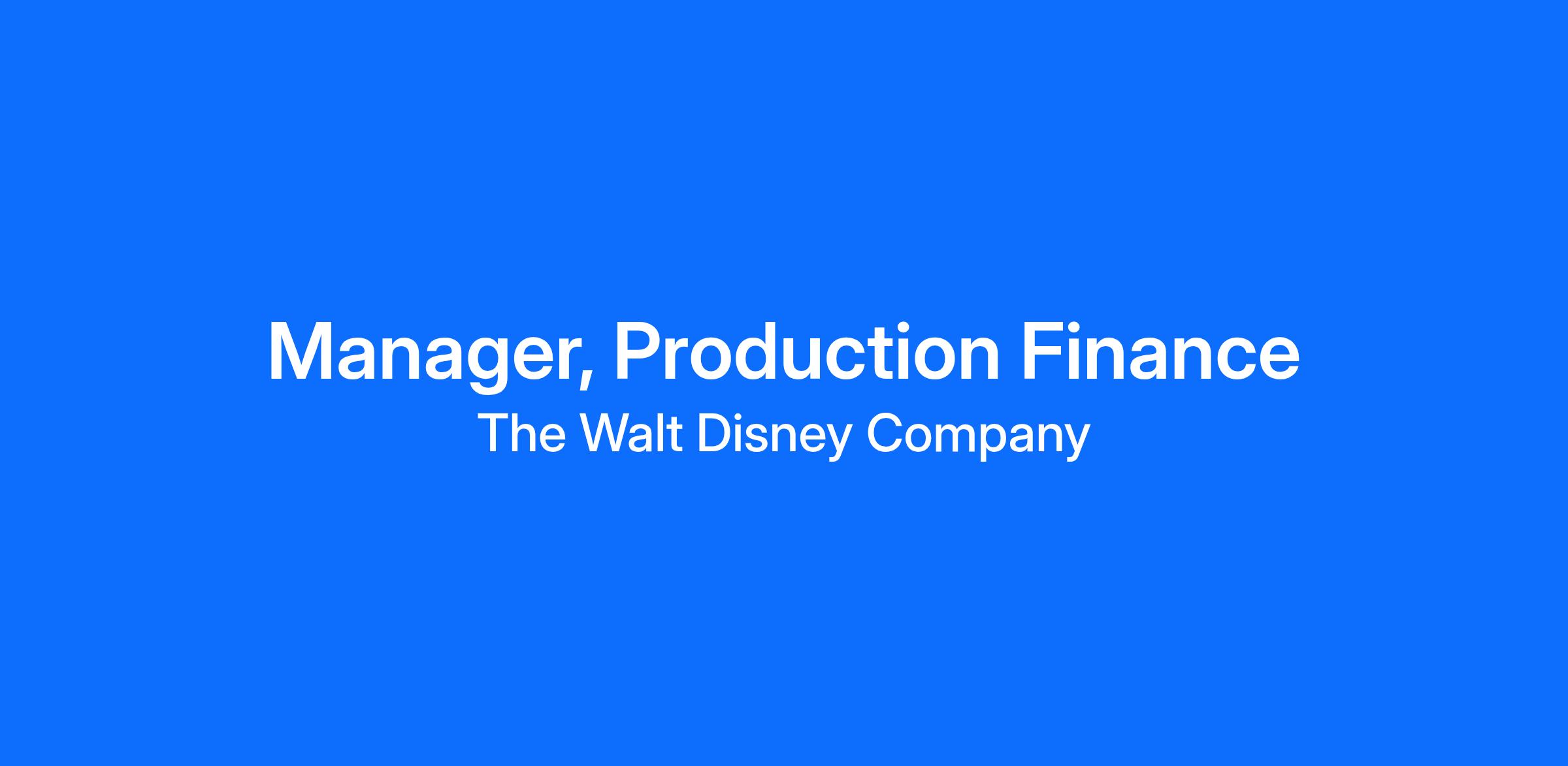 Manager, Production Finance
The Walt Disney Company